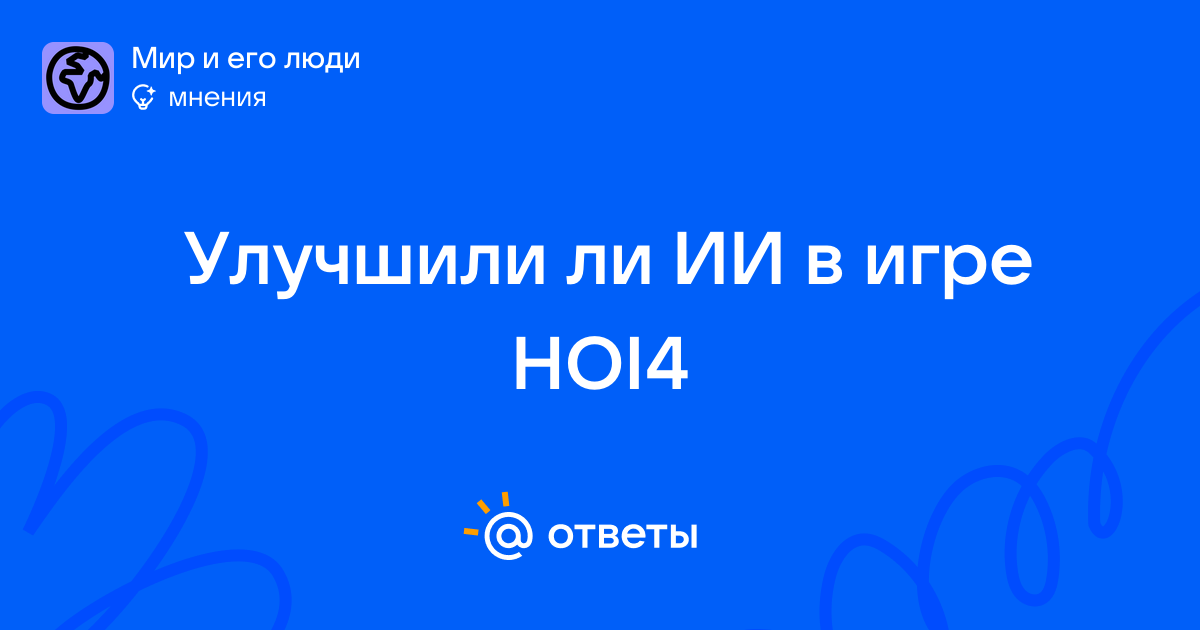 Мир и его люди
мнения

Улучшили ли ИИ в игре HOI4

ответы